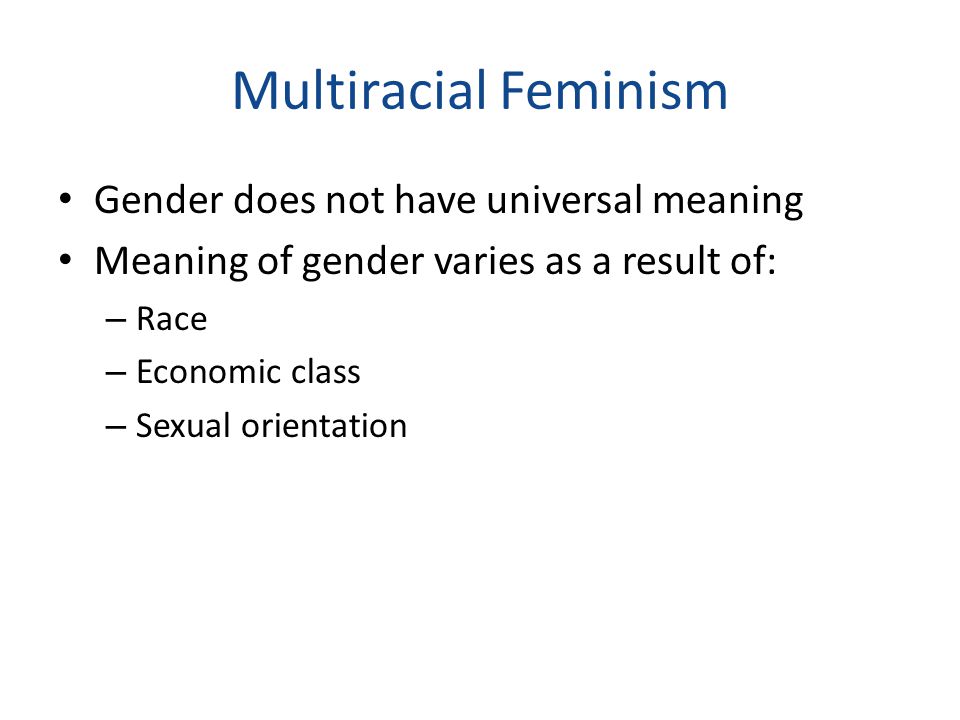 Multiracial Feminism

• Gender does not have universal meaning
• Meaning of gender varies as a result of:
– Race
– Economic class
– Sexual orientation